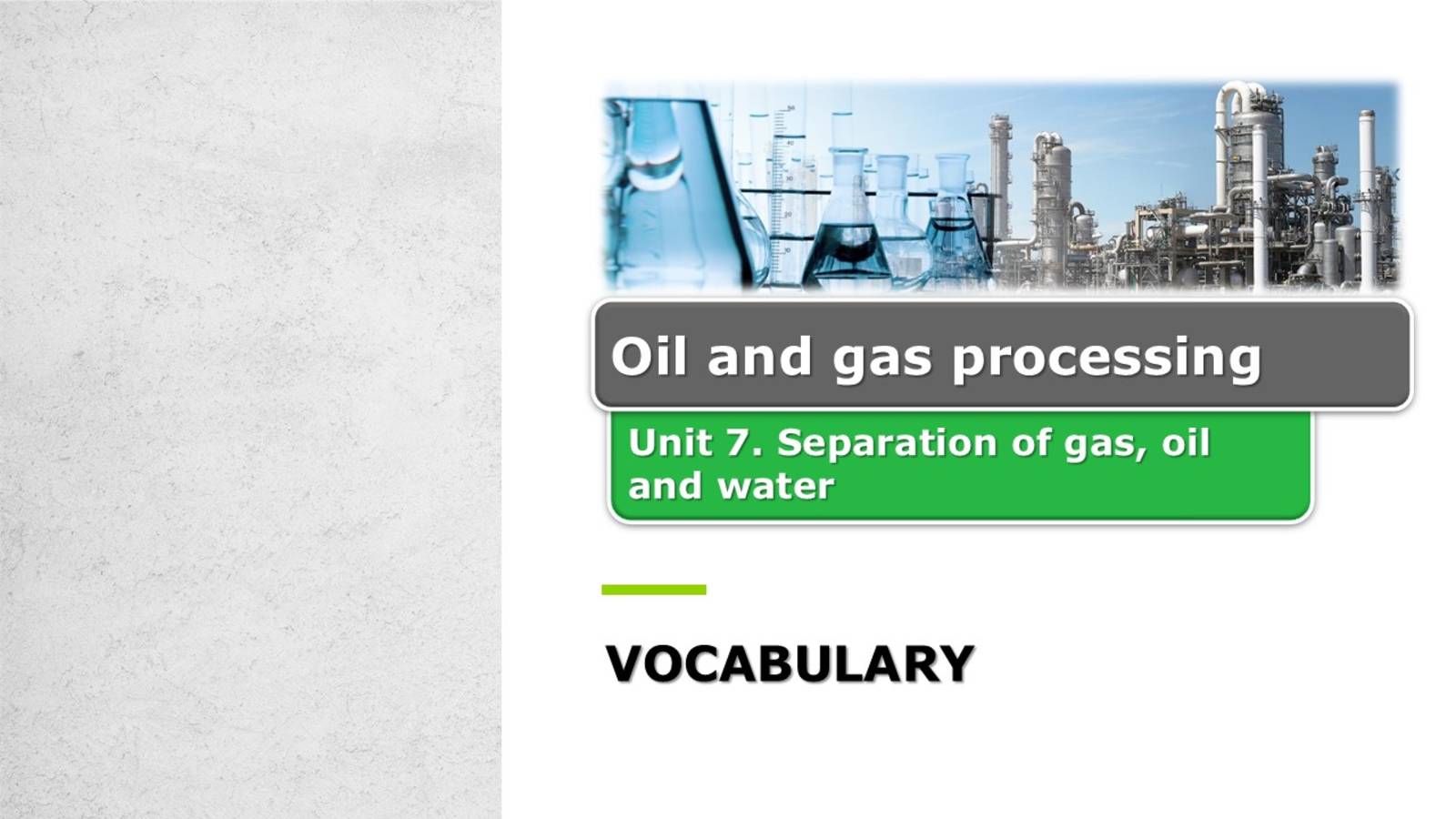 Oil and gas processing

Unit 7. Separation of gas, oil and water

VOCABULARY